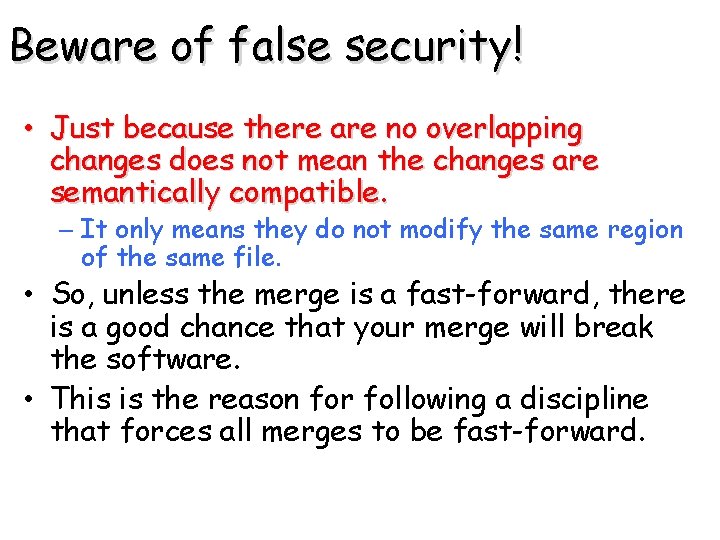 Beware of false security!

• Just because there are no overlapping changes does not mean the changes are semantically compatible.

– It only means they do not modify the same region of the same file.

• So, unless the merge is a fast-forward, there is a good chance that your merge will break the software.

• This is the reason for following a discipline that forces all merges to be fast-forward.